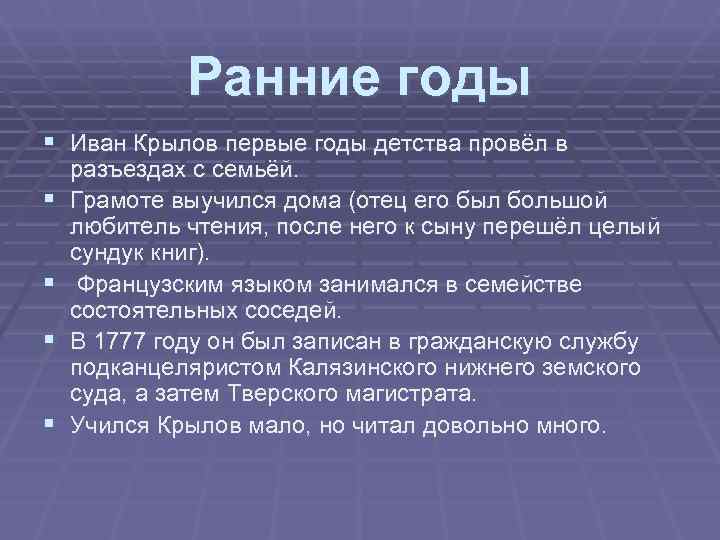 Ранние годы

▪ Иван Крылов первые годы детства провёл в разъездах с семьёй.
▪ Грамоте выучился дома (отец его был большой любитель чтения, после него к сыну перешёл целый сундук книг).
▪ Французским языком занимался в семействе состоятельных соседей.
▪ В 1777 году он был записан в гражданскую службу подканцеляристом Калязинского нижнего земского суда, а затем Тверского магистрата.
▪ Учился Крылов мало, но читал довольно много.